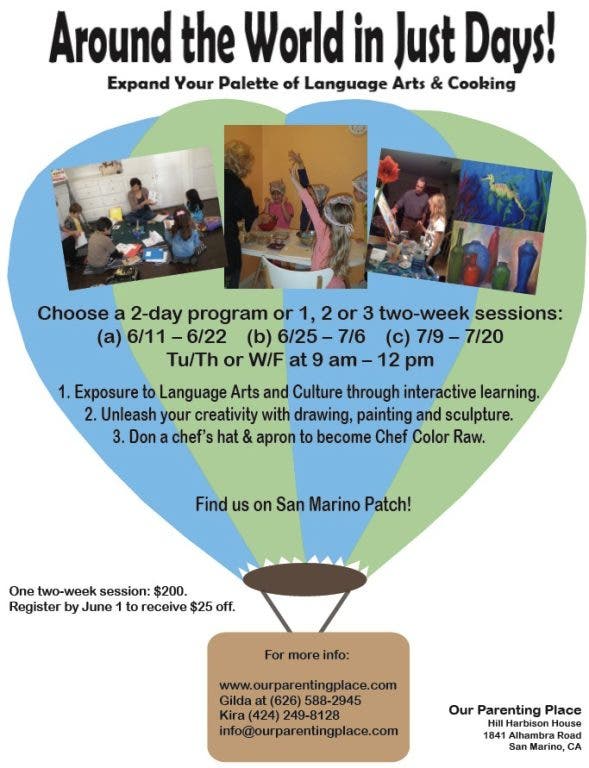 Around the World in Just Days!

Expand Your Palette of Language Arts & Cooking

Choose a 2-day program or 1, 2 or 3 two-week sessions:
(a) 6/11 – 6/22 (b) 6/25 – 7/6 (c) 7/9 – 7/20
Tu/Th or W/F at 9 am – 12 pm

1. Exposure to Language Arts and Culture through interactive learning.
2. Unleash your creativity with drawing, painting and sculpture.
3. Don a chef's hat & apron to become Chef Color Raw.

Find us on San Marino Patch!

One two-week session: $200.
Register by June 1 to receive $25 off.

For more info:

www.ourparentingplace.com
Gilda at (626) 588-2945
Kira (424) 249-8128
info@ourparentingplace.com

Our Parenting Place
Hill Harbison House
1841 Alhambra Road
San Marino, CA